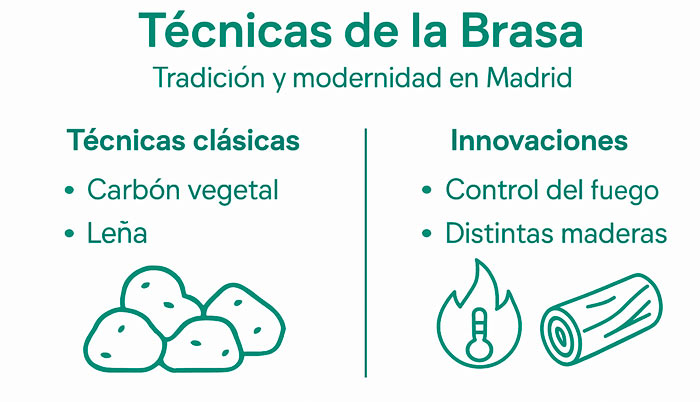 Técnicas de la Brasa
Tradición y modernidad en Madrid

Técnicas clásicas
• Carbón vegetal
• Leña

Innovaciones
• Control del fuego
• Distintas maderas